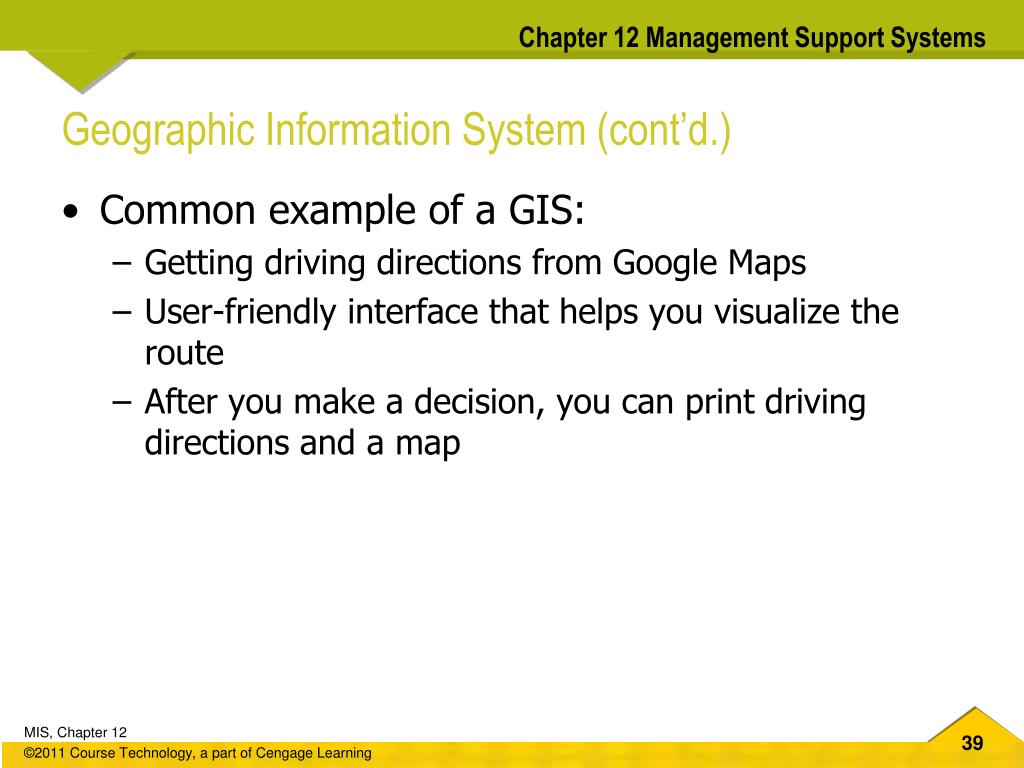 Chapter 12 Management Support Systems

Geographic Information System (cont'd.)

• Common example of a GIS:
 – Getting driving directions from Google Maps
 – User-friendly interface that helps you visualize the route
 – After you make a decision, you can print driving directions and a map

MIS, Chapter 12
©2011 Course Technology, a part of Cengage Learning

39